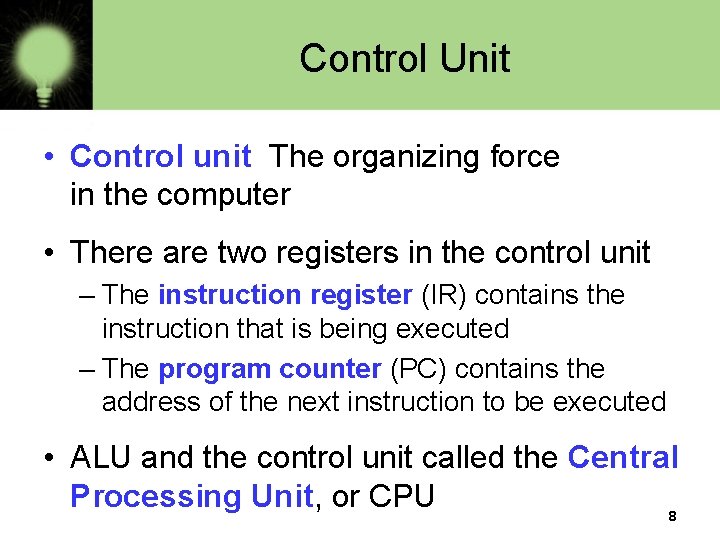 Control Unit

• Control unit The organizing force in the computer

• There are two registers in the control unit
– The instruction register (IR) contains the instruction that is being executed
– The program counter (PC) contains the address of the next instruction to be executed

• ALU and the control unit called the Central Processing Unit, or CPU

8